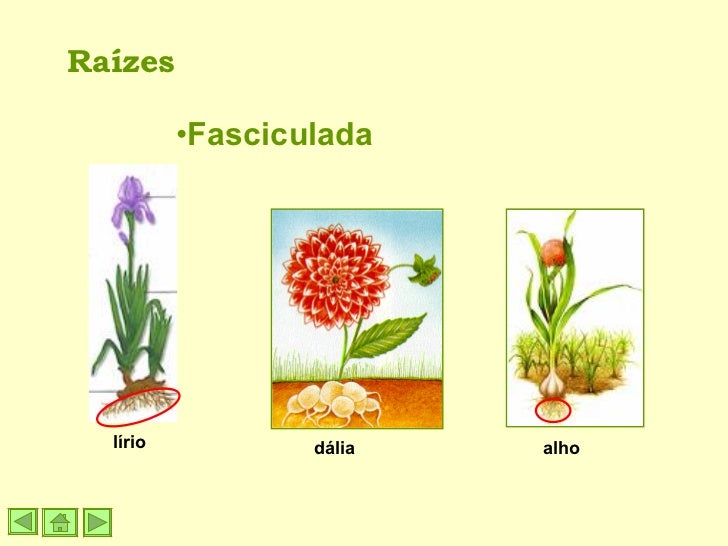 Raízes

•Fasciculada

lírio

dália

alho